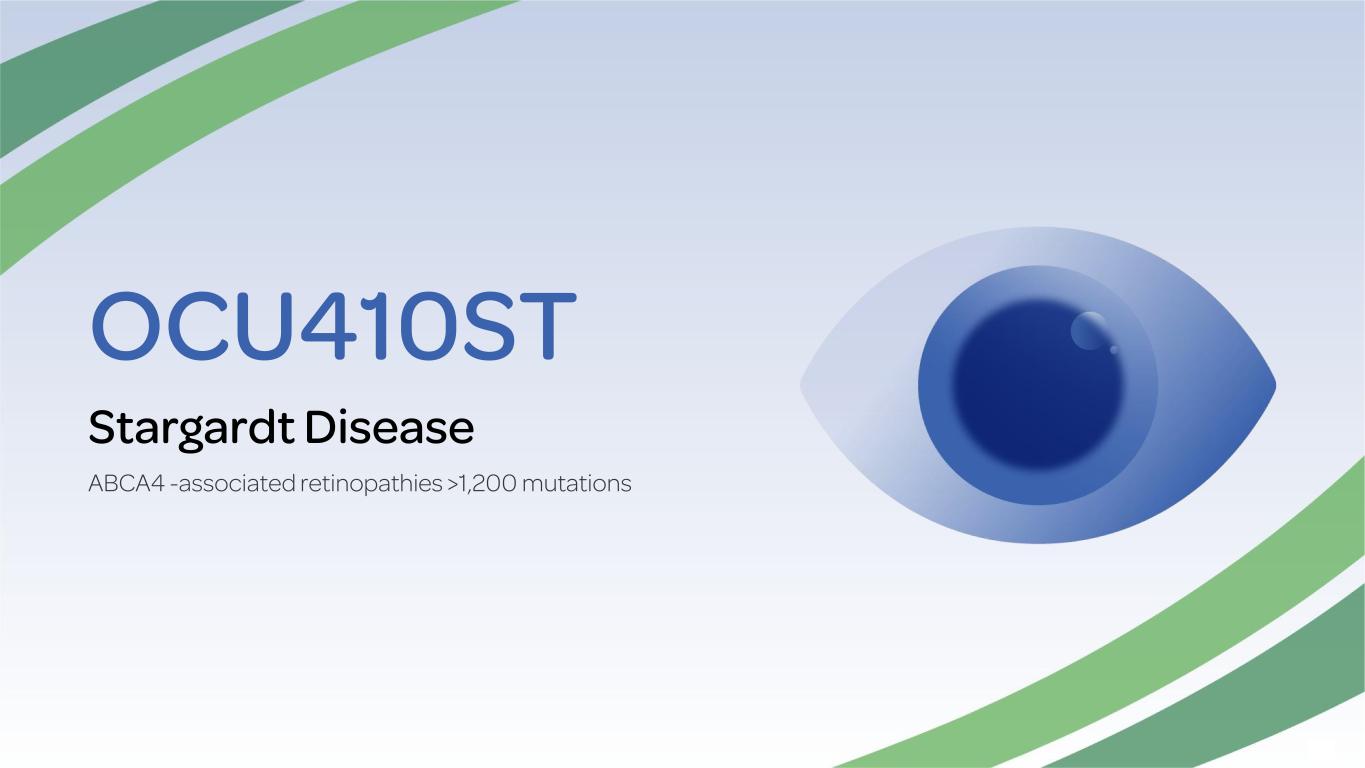 OCU410ST

Stargardt Disease

ABCA4 -associated retinopathies >1,200 mutations